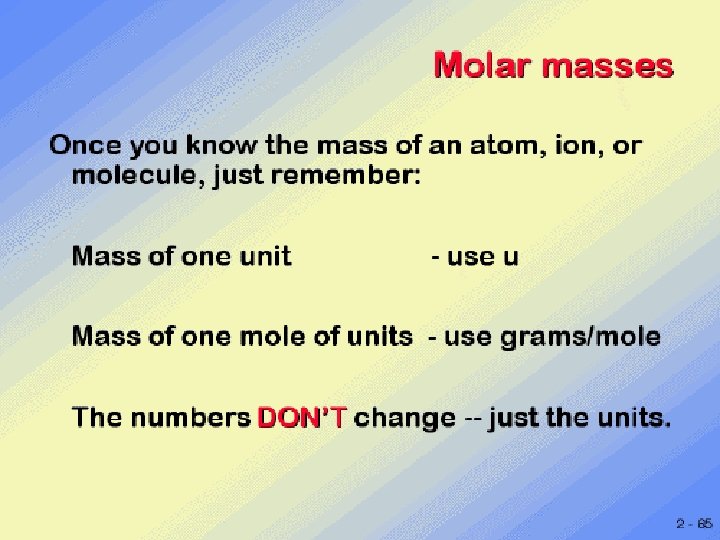 Molar masses

Once you know the mass of an atom, ion, or molecule, just remember:

Mass of one unit - use u

Mass of one mole of units - use grams/mole

The numbers DON'T change -- just the units.

2 - 65